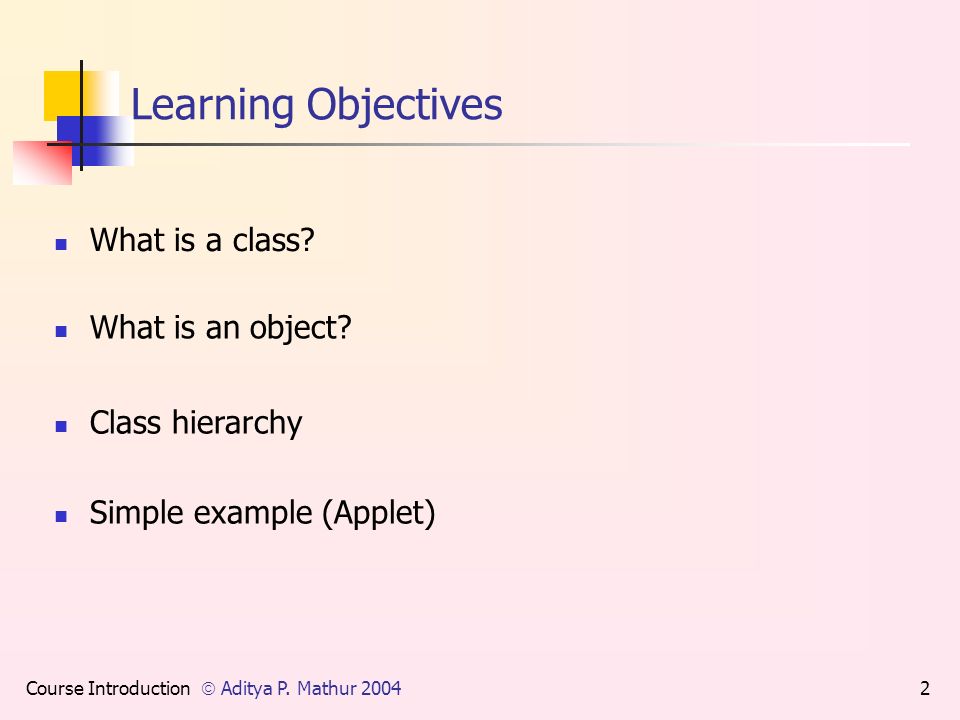 Learning Objectives

- What is a class?
- What is an object?
- Class hierarchy
- Simple example (Applet)

Course Introduction © Aditya P. Mathur 2004

2